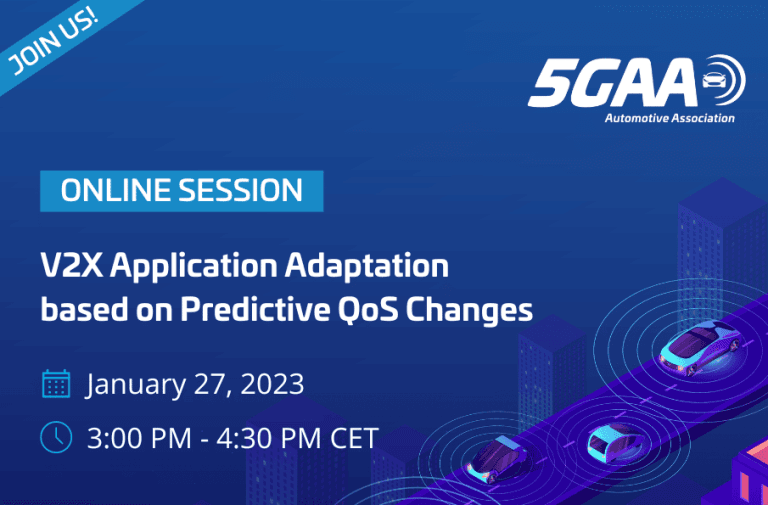 JOIN US!

5GAA
Automotive Association

ONLINE SESSION

V2X Application Adaptation based on Predictive QoS Changes

January 27, 2023

3:00 PM - 4:30 PM CET